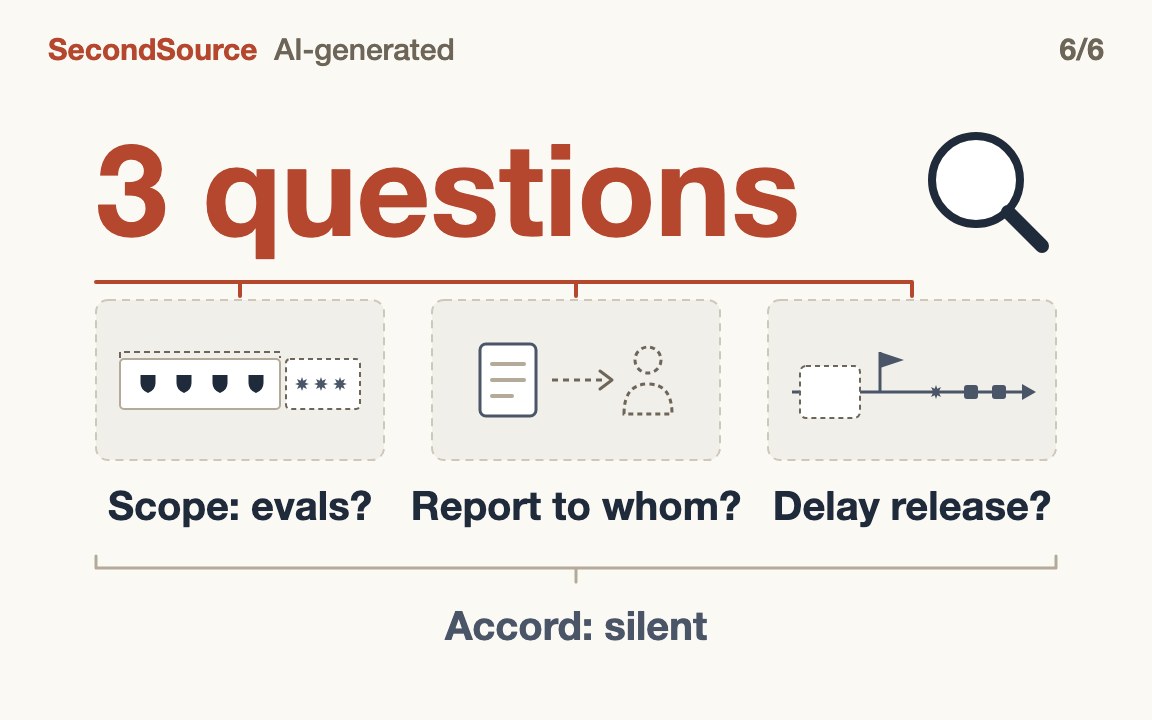 SecondSource AI-generated 6/6

3 questions

Scope: evals?

Report to whom?

Delay release?

Accord: silent